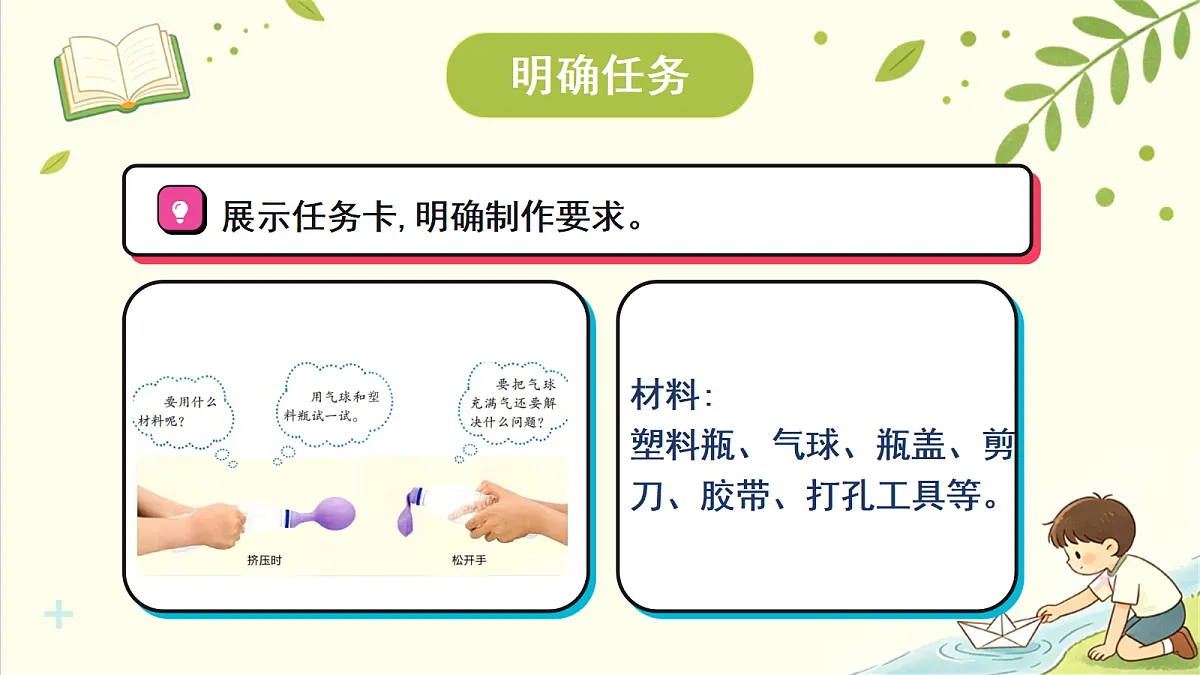 明确任务

展示任务卡,明确制作要求。

要用什么材料呢?

用气球和塑料瓶试一试。

要把气球充满气还要解决什么问题?

挤压时

松开手

材料:
塑料瓶、气球、瓶盖、剪刀、胶带、打孔工具等。